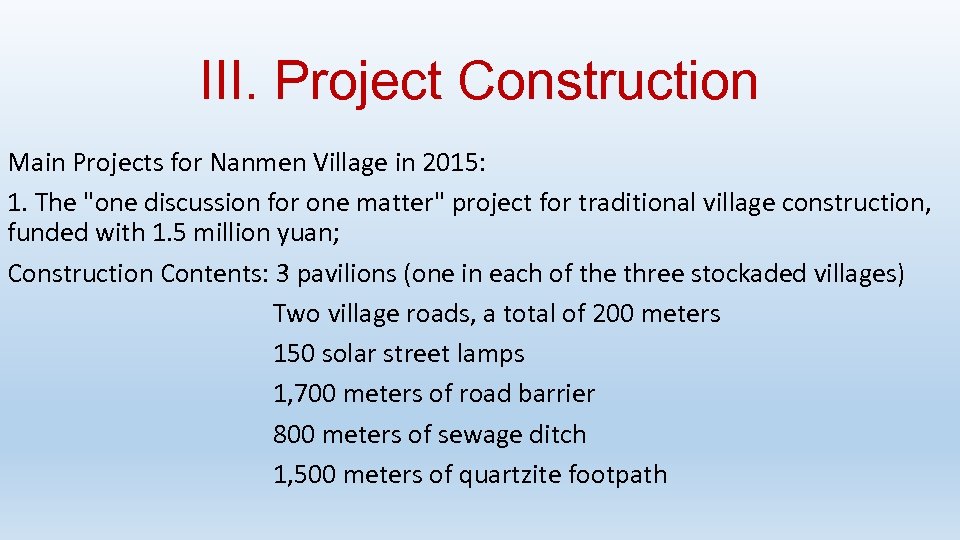 III. Project Construction

Main Projects for Nanmen Village in 2015:

1. The "one discussion for one matter" project for traditional village construction, funded with 1.5 million yuan;

Construction Contents: 3 pavilions (one in each of the three stockaded villages)
Two village roads, a total of 200 meters
150 solar street lamps
1,700 meters of road barrier
800 meters of sewage ditch
1,500 meters of quartzite footpath